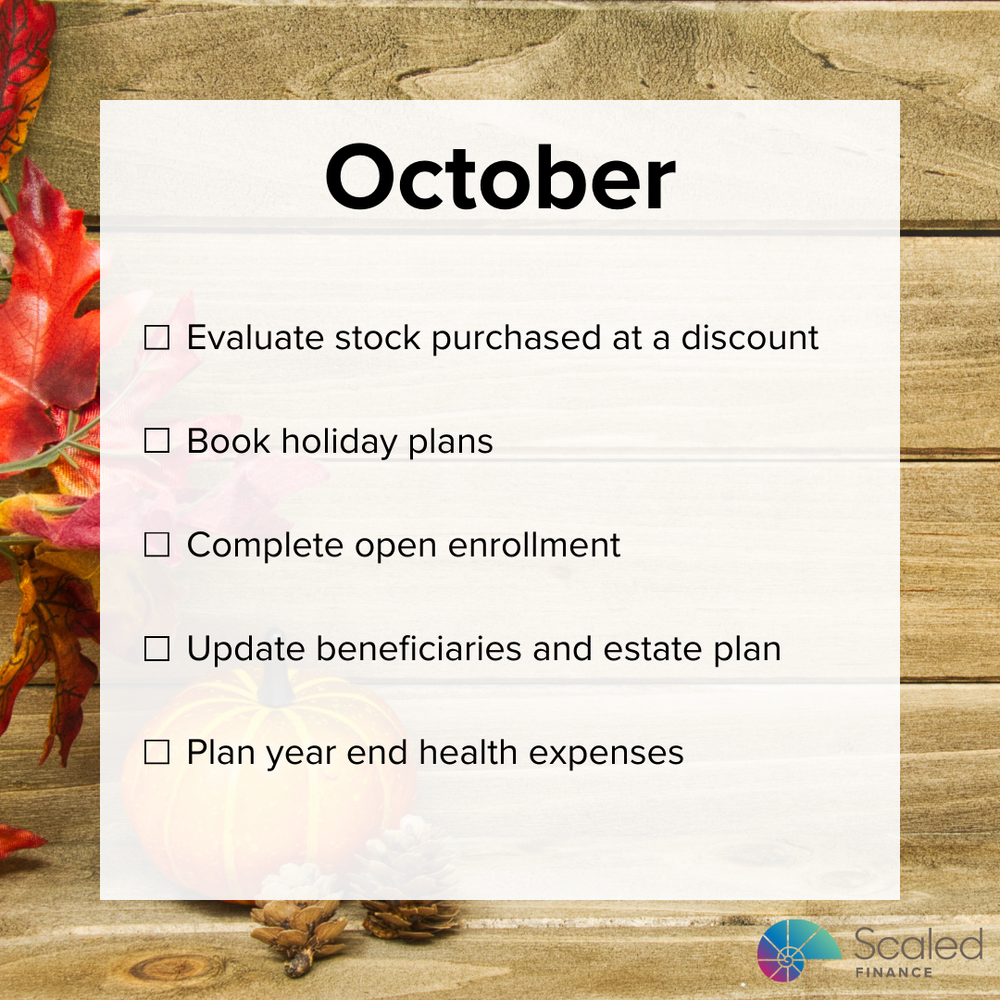 October

☐ Evaluate stock purchased at a discount

☐ Book holiday plans

☐ Complete open enrollment

☐ Update beneficiaries and estate plan

☐ Plan year end health expenses

Scaled FINANCE